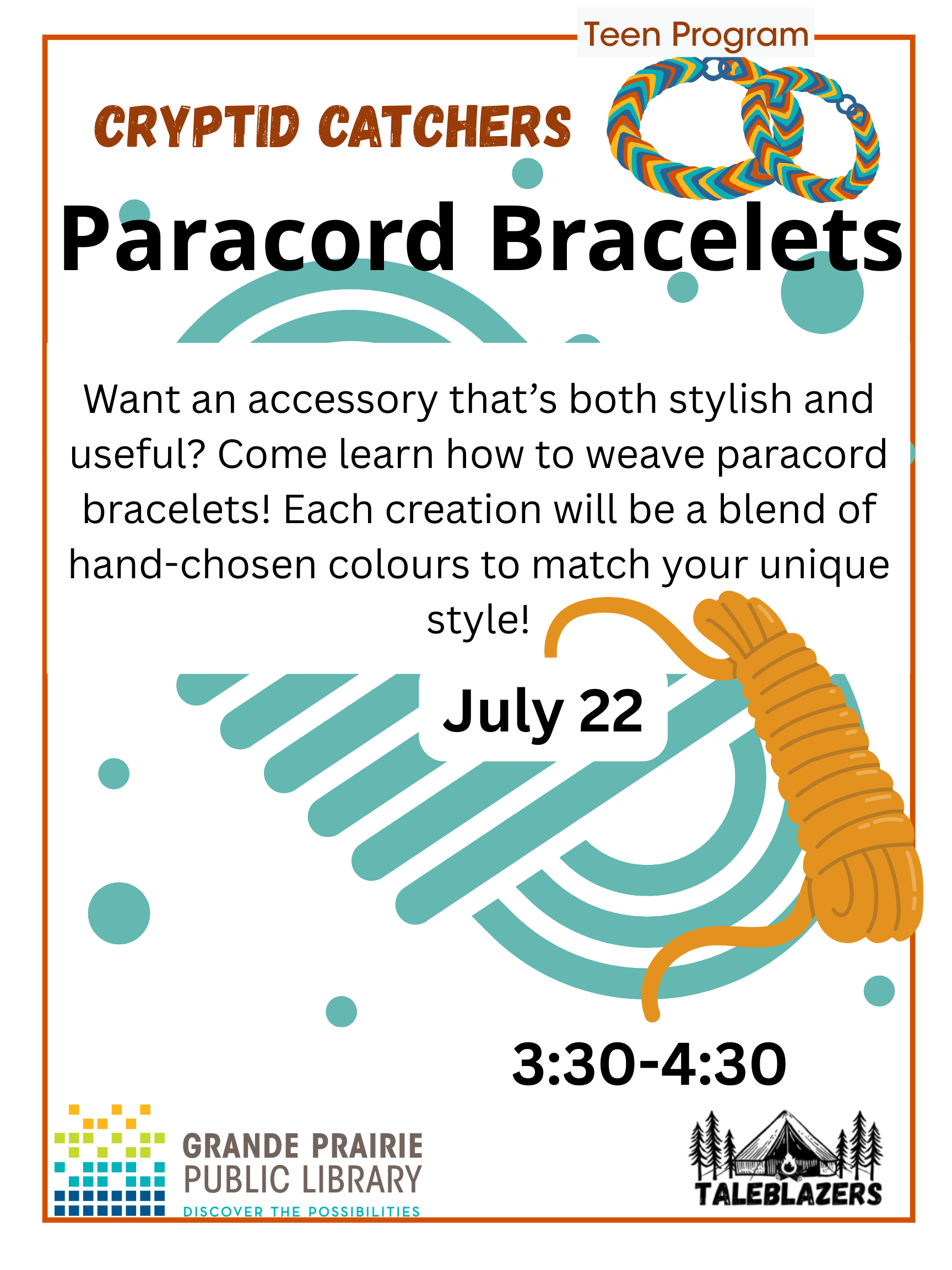 Teen Program

CRYPTID CATCHERS

Paracord Bracelets

Want an accessory that's both stylish and useful? Come learn how to weave paracord bracelets! Each creation will be a blend of hand-chosen colours to match your unique style!

July 22

3:30-4:30

GRANDE PRAIRIE PUBLIC LIBRARY
DISCOVER THE POSSIBILITIES

TALEBLAZERS